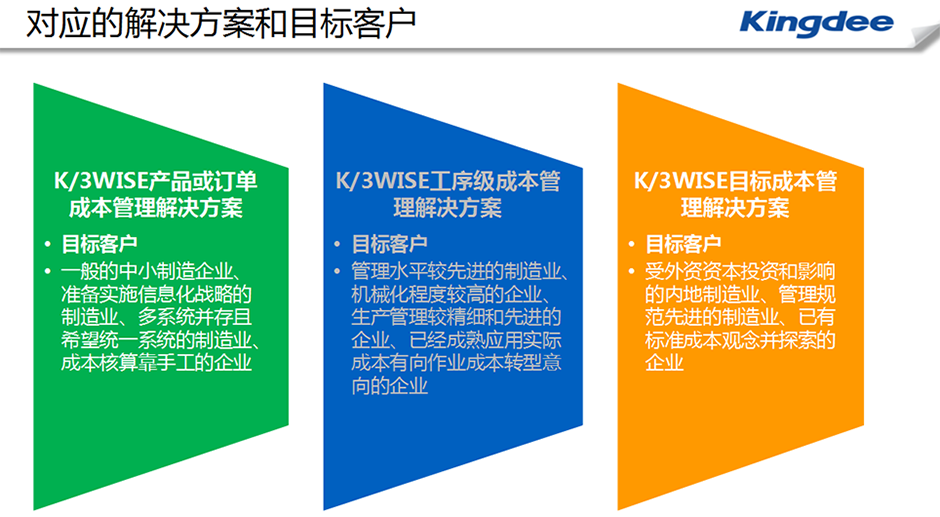 对应的解决方案和目标客户

Kingdee

K/3WISE产品或订单成本管理解决方案

• 目标客户
• 一般的中小制造企业、准备实施信息化战略的制造业、多系统并存且希望统一系统的制造业、成本核算靠手工的企业

K/3WISE工序级成本管理解决方案

• 目标客户
• 管理水平较先进的制造业、机械化程度较高的企业、生产管理较精细和先进的企业、已经成熟应用实际成本有向作业成本转型意向的企业

K/3WISE目标成本管理解决方案

• 目标客户
• 受外资资本投资和影响的内地制造业、管理规范先进的制造业、已有标准成本观念并探索的企业